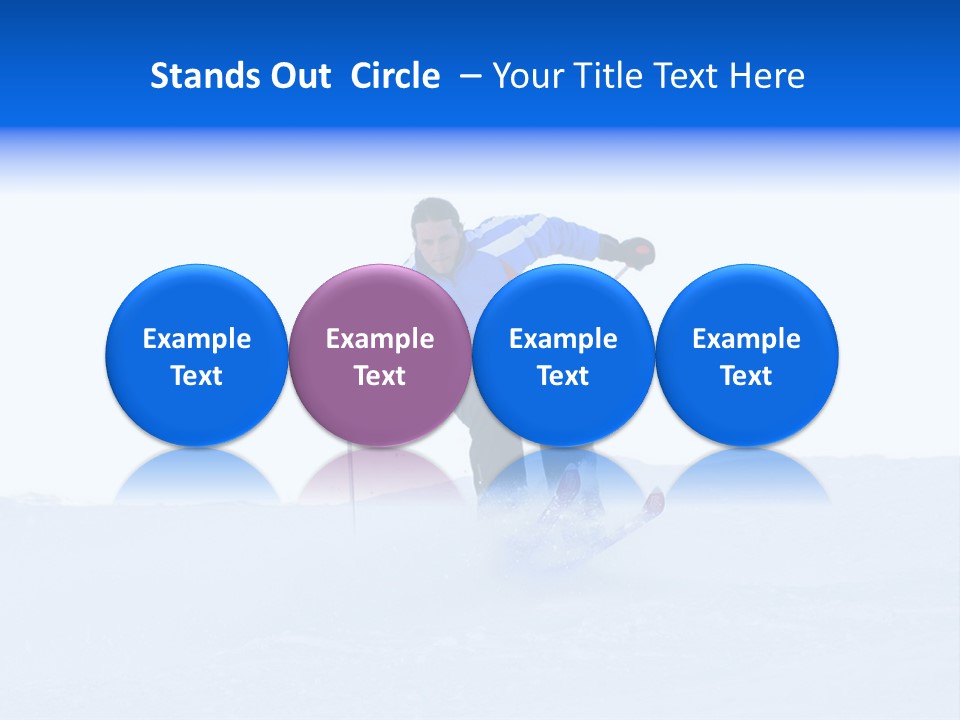 Stands Out  Circle  – Your Title Text Here

Example Text

Example Text

Example Text

Example Text